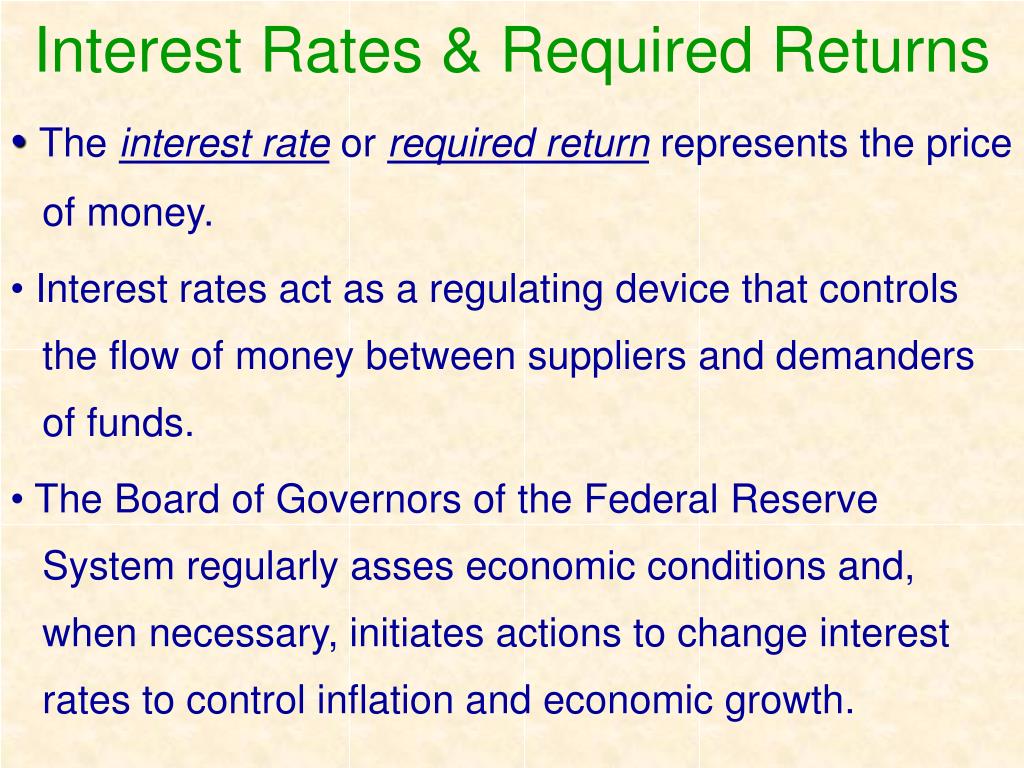 Interest Rates & Required Returns

• The interest rate or required return represents the price of money.

• Interest rates act as a regulating device that controls the flow of money between suppliers and demanders of funds.

• The Board of Governors of the Federal Reserve System regularly asses economic conditions and, when necessary, initiates actions to change interest rates to control inflation and economic growth.